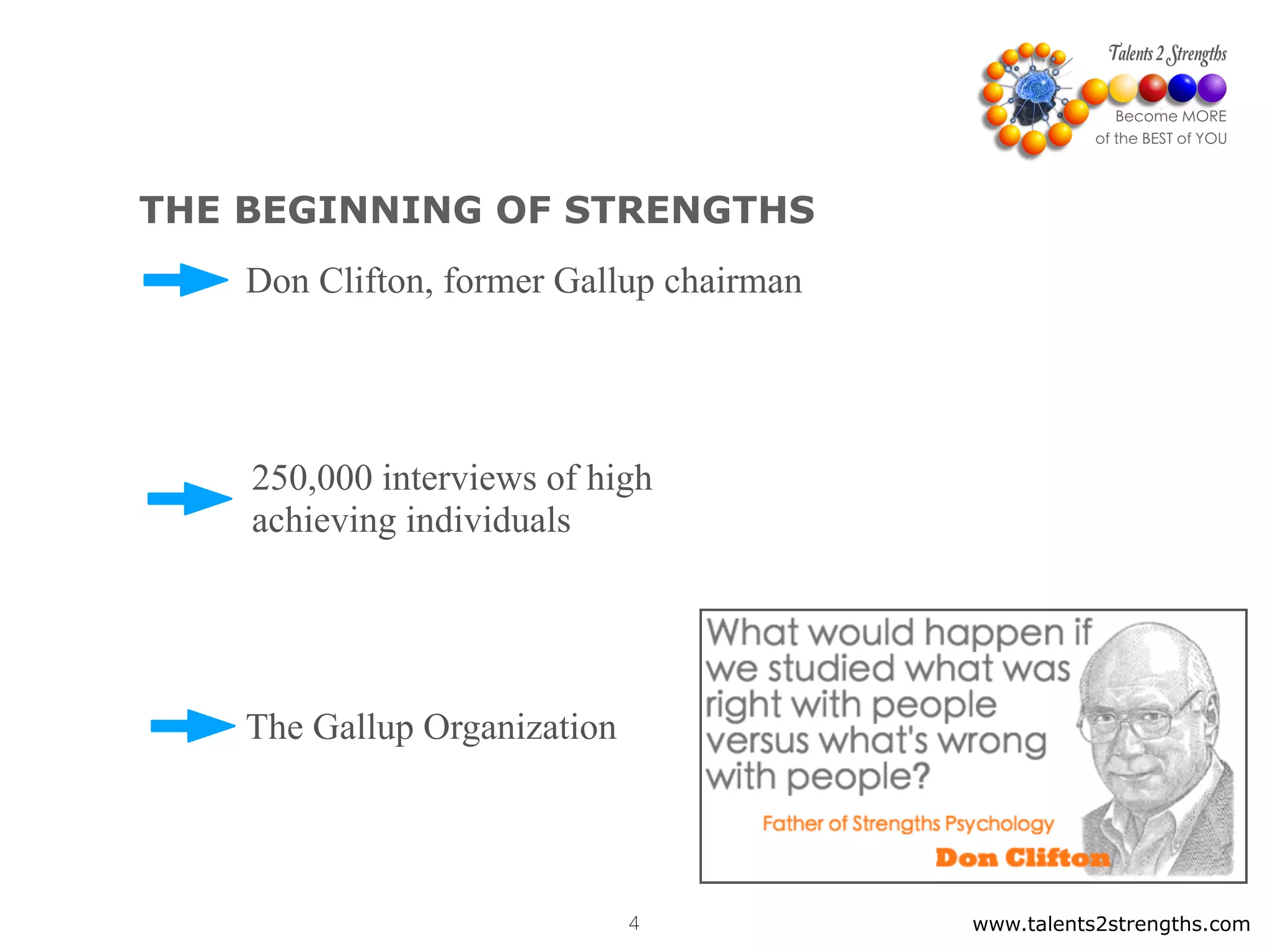 Talents 2 Strengths
Become MORE of the BEST of YOU

THE BEGINNING OF STRENGTHS

Don Clifton, former Gallup chairman

250,000 interviews of high achieving individuals

The Gallup Organization

What would happen if we studied what was right with people versus what's wrong with people?

Father of Strengths Psychology
Don Clifton

4

www.talents2strengths.com